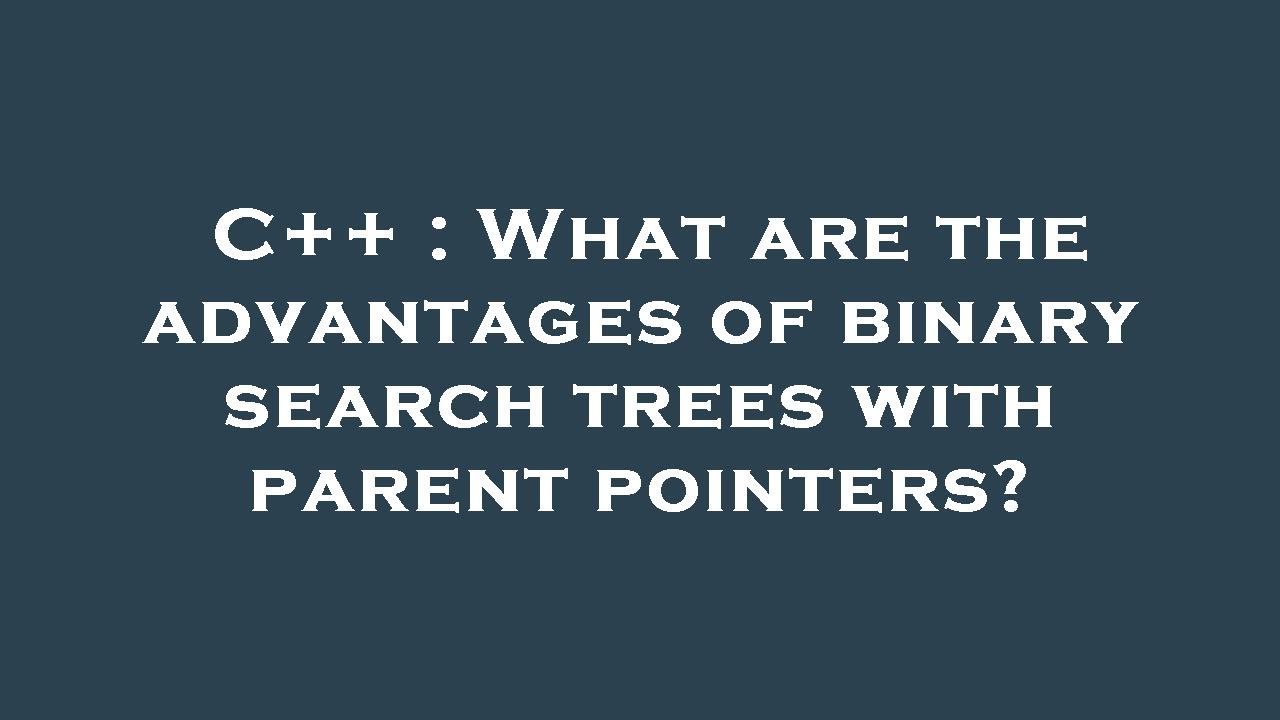 C++ : What are the advantages of binary search trees with parent pointers?